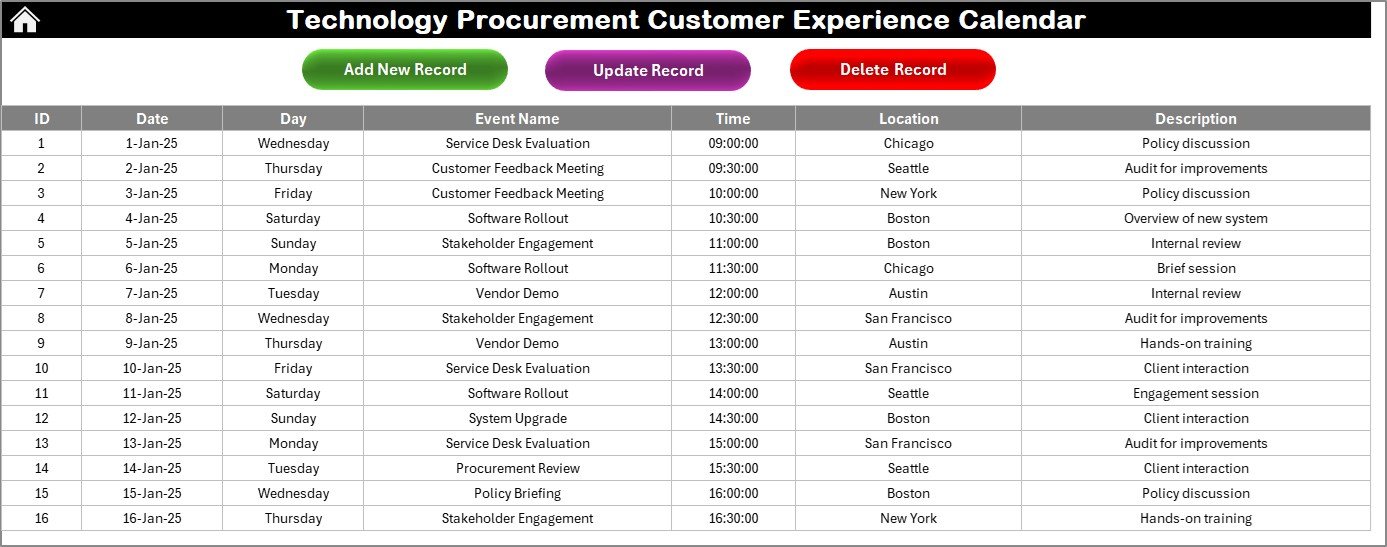 Technology Procurement Customer Experience Calendar

Add New Record Update Record Delete Record

| ID | Date | Day | Event Name | Time | Location | Description |
|---|---|---|---|---|---|---|
| 1 | 1-Jan-25 | Wednesday | Service Desk Evaluation | 09:00:00 | Chicago | Policy discussion |
| 2 | 2-Jan-25 | Thursday | Customer Feedback Meeting | 09:30:00 | Seattle | Audit for improvements |
| 3 | 3-Jan-25 | Friday | Customer Feedback Meeting | 10:00:00 | New York | Policy discussion |
| 4 | 4-Jan-25 | Saturday | Software Rollout | 10:30:00 | Boston | Overview of new system |
| 5 | 5-Jan-25 | Sunday | Stakeholder Engagement | 11:00:00 | Boston | Internal review |
| 6 | 6-Jan-25 | Monday | Software Rollout | 11:30:00 | Chicago | Brief session |
| 7 | 7-Jan-25 | Tuesday | Vendor Demo | 12:00:00 | Austin | Internal review |
| 8 | 8-Jan-25 | Wednesday | Stakeholder Engagement | 12:30:00 | San Francisco | Audit for improvements |
| 9 | 9-Jan-25 | Thursday | Vendor Demo | 13:00:00 | Austin | Hands-on training |
| 10 | 10-Jan-25 | Friday | Service Desk Evaluation | 13:30:00 | San Francisco | Client interaction |
| 11 | 11-Jan-25 | Saturday | Software Rollout | 14:00:00 | Seattle | Engagement session |
| 12 | 12-Jan-25 | Sunday | System Upgrade | 14:30:00 | Boston | Client interaction |
| 13 | 13-Jan-25 | Monday | Service Desk Evaluation | 15:00:00 | San Francisco | Audit for improvements |
| 14 | 14-Jan-25 | Tuesday | Procurement Review | 15:30:00 | Seattle | Client interaction |
| 15 | 15-Jan-25 | Wednesday | Policy Briefing | 16:00:00 | Boston | Policy discussion |
| 16 | 16-Jan-25 | Thursday | Stakeholder Engagement | 16:30:00 | New York | Hands-on training |